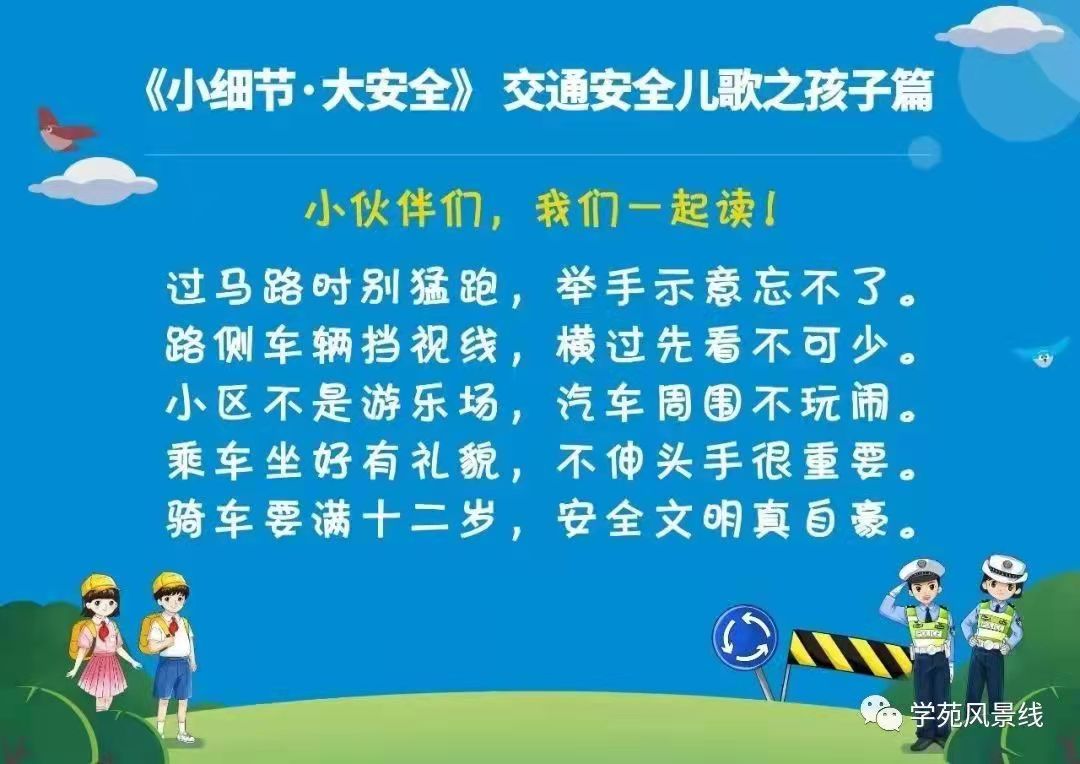 《小细节·大安全》 交通安全儿歌之孩子篇

小伙伴们，我们一起读！

过马路时别猛跑，举手示意忘不了。
路侧车辆挡视线，横过先看不可少。
小区不是游乐场，汽车周围不玩闹。
乘车坐好有礼貌，不伸头手很重要。
骑车要满十二岁，安全文明真自豪。

学苑风景线